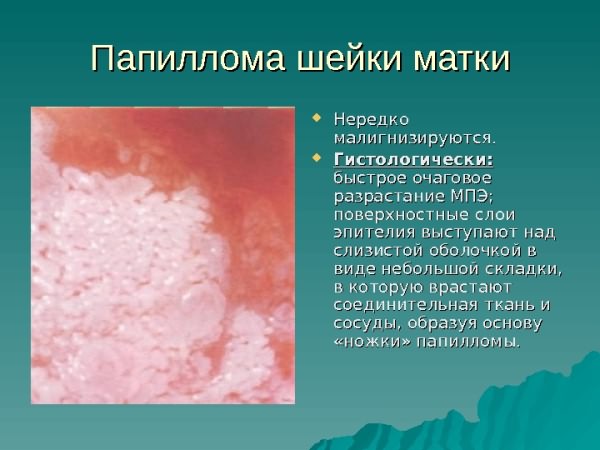 Папиллома шейки матки

Нередко малигнизируются.

Гистологически: быстрое очаговое разрастание МПЭ; поверхностные слои эпителия выступают над слизистой оболочкой в виде небольшой складки, в которую врастают соединительная ткань и сосуды, образуя основу «ножки» папилломы.